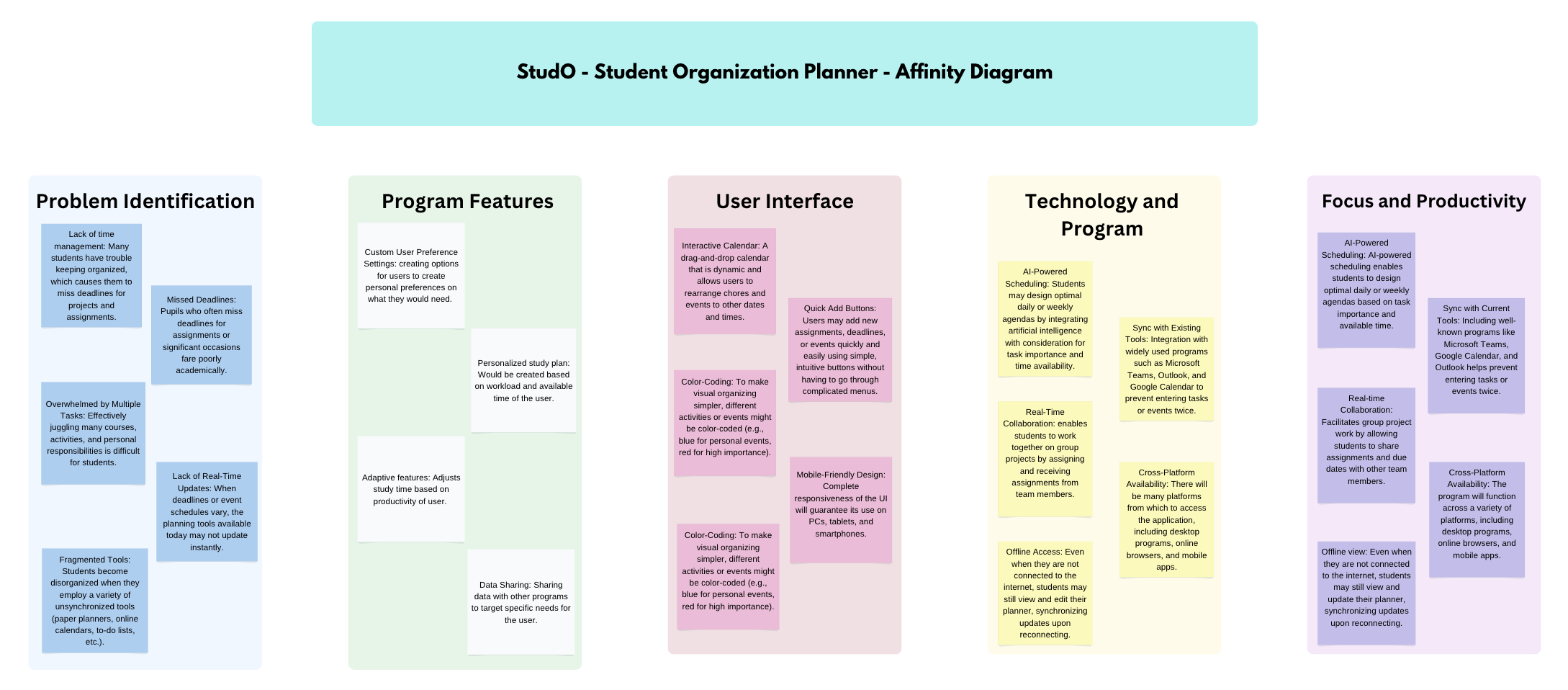 StudO - Student Organization Planner - Affinity Diagram

Problem Identification

Lack of time management: Many students have trouble keeping organized, which causes them to miss deadlines for projects and assignments.

Missed Deadlines: Pupils who often miss deadlines for assignments or significant occasions fare poorly academically.

Overwhelmed by Multiple Tasks: Effectively juggling many courses, activities, and personal responsibilities is difficult for students.

Lack of Real-Time Updates: When deadlines or event schedules vary, the planning tools available today may not update instantly.

Fragmented Tools: Students become disorganized when they employ a variety of unsynchronized tools (paper planners, online calendars, to-do lists, etc.).

Program Features

Custom User Preference Settings: creating options for users to create personal preferences on what they would need.

Personalized study plan: Would be created based on workload and available time of the user.

Adaptive features: Adjusts study time based on productivity of user.

Data Sharing: Sharing data with other programs to target specific needs for the user.

User Interface

Interactive Calendar: A drag-and-drop calendar that is dynamic and allows users to rearrange chores and events to other dates and times.

Quick Add Buttons: Users may add new assignments, deadlines, or events quickly and easily using simple, intuitive buttons without having to go through complicated menus.

Color-Coding: To make visual organizing simpler, different activities or events might be color-coded (e.g., blue for personal events, red for high importance).

Mobile-Friendly Design: Complete responsiveness of the UI will guarantee its use on PCs, tablets, and smartphones.

Color-Coding: To make visual organizing simpler, different activities or events might be color-coded (e.g., blue for personal events, red for high importance).

Technology and Program

AI-Powered Scheduling: Students may design optimal daily or weekly agendas by integrating artificial intelligence with consideration for task importance and time availability.

Sync with Existing Tools: Integration with widely used programs such as Microsoft Teams, Outlook, and Google Calendar to prevent entering tasks or events twice.

Real-Time Collaboration: enables students to work together on group projects by assigning and receiving assignments from team members.

Cross-Platform Availability: There will be many platforms from which to access the application, including desktop programs, online browsers, and mobile apps.

Offline Access: Even when they are not connected to the internet, students may still view and edit their planner, synchronizing updates upon reconnecting.

Focus and Productivity

AI-Powered Scheduling: AI-powered scheduling enables students to design optimal daily or weekly agendas based on task importance and available time.

Sync with Current Tools: Including well-known programs like Microsoft Teams, Google Calendar, and Outlook helps prevent entering tasks or events twice.

Real-time Collaboration: Facilitates group project work by allowing students to share assignments and due dates with other team members.

Cross-Platform Availability: The program will function across a variety of platforms, including desktop programs, online browsers, and mobile apps.

Offline view: Even when they are not connected to the internet, students may still view and update their planner, synchronizing updates upon reconnecting.